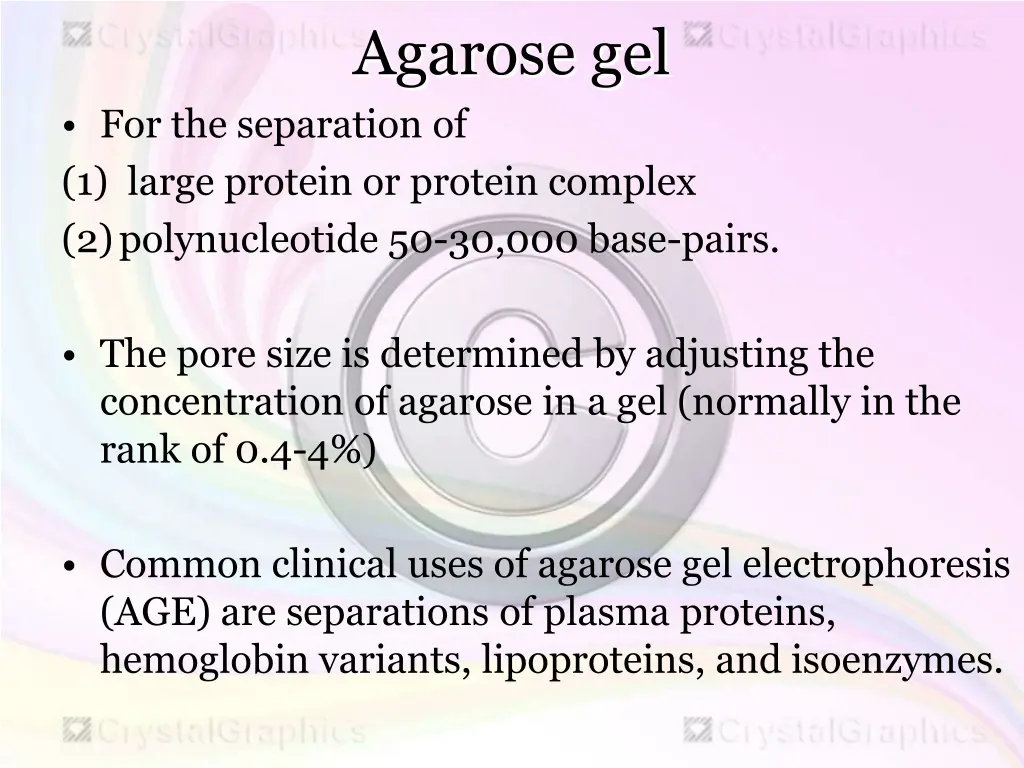 CrystalGraphics CrystalGraphics

Agarose gel

• For the separation of

(1) large protein or protein complex

(2) polynucleotide 50-30,000 base-pairs.

• The pore size is determined by adjusting the concentration of agarose in a gel (normally in the rank of 0.4-4%)

• Common clinical uses of agarose gel electrophoresis (AGE) are separations of plasma proteins, hemoglobin variants, lipoproteins, and isoenzymes.

CrystalGraphics CrystalGraphics